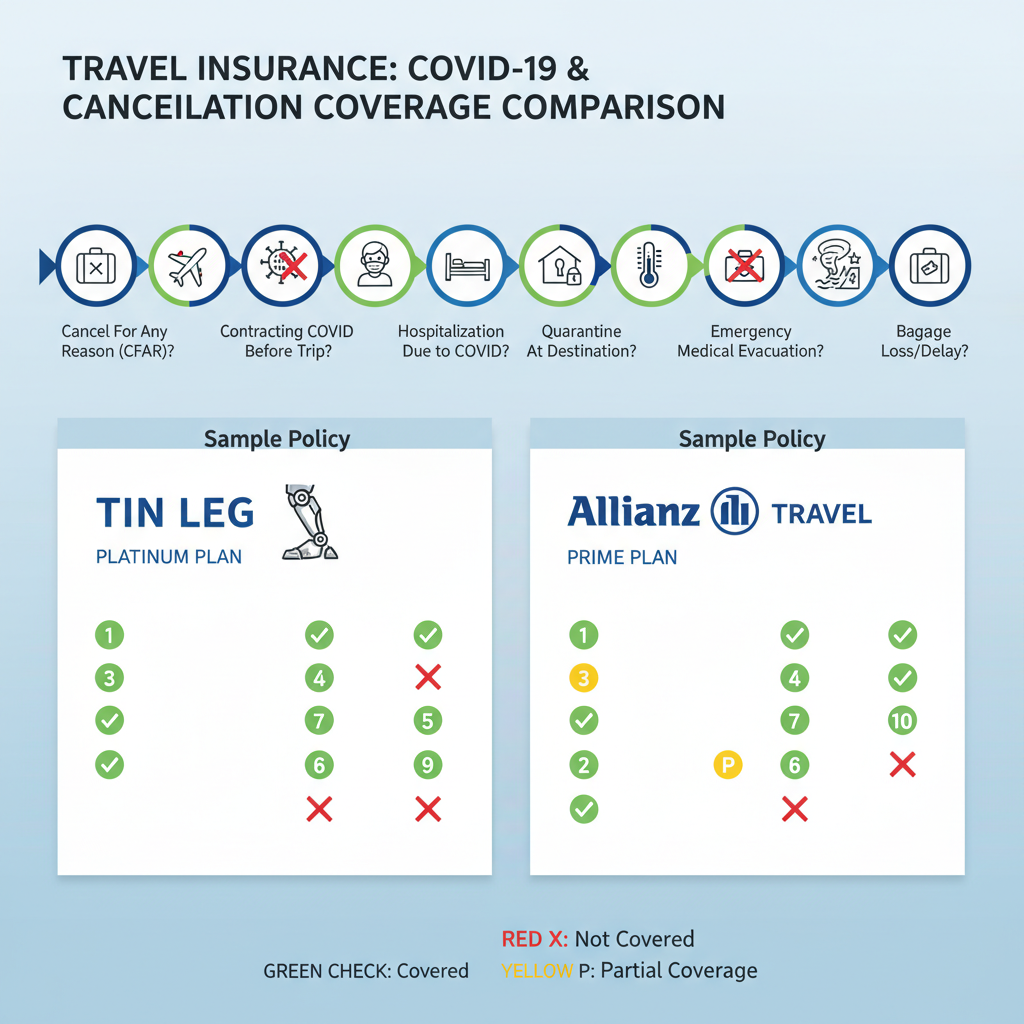 TRAVEL INSURANCE: COVID-19 & CANCEILATION COVERAGE COMPARISON

Cancel For Any Reason (CFAR)?

Contracting COVID Before Trip?

Hospitalization Due to COVID?

Quarantine At Destination?

Emergency Medical Evacuation?

Bagage Loss/Delay?

Sample Policy

TIN LEG

PLATINUM PLAN

1
3
4
7
5
6
9

Sample Policy

Allianz TRAVEL

PRIME PLAN

1
3
4
7
10
2
P
6

RED X: Not Covered

GREEN CHECK: Covered

YELLOW P: Partial Coverage